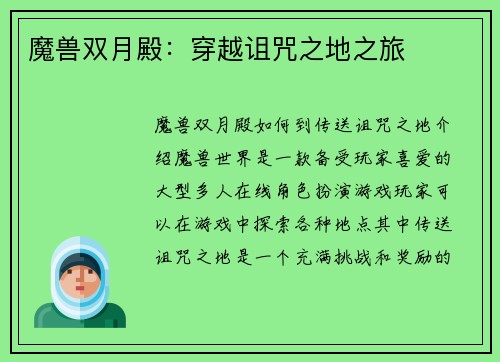 魔兽双月殿：穿越诅咒之地之旅

魔兽双月殿如何到传送诅咒之地介绍魔兽世界是一款备受玩家喜爱的大型多人在线角色扮演游戏玩家可以在游戏中探索各种地点其中传送诅咒之地是一个充满挑战和奖励的